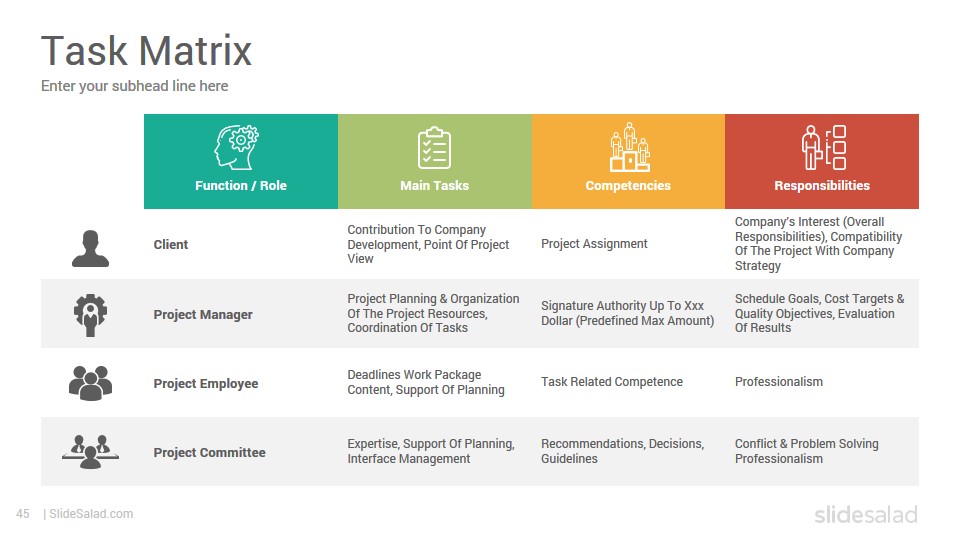 Task Matrix
Enter your subhead line here

| Function / Role | Main Tasks | Competencies | Responsibilities |
|---|---|---|---|
| Client | Contribution To Company Development, Point Of Project View | Project Assignment | Company's Interest (Overall Responsibilities), Compatibility Of The Project With Company Strategy |
| Project Manager | Project Planning & Organization Of The Project Resources, Coordination Of Tasks | Signature Authority Up To Xxx Dollar (Predefined Max Amount) | Schedule Goals, Cost Targets & Quality Objectives, Evaluation Of Results |
| Project Employee | Deadlines Work Package Content, Support Of Planning | Task Related Competence | Professionalism |
| Project Committee | Expertise, Support Of Planning, Interface Management | Recommendations, Decisions, Guidelines | Conflict & Problem Solving Professionalism |

45 | SlideSalad.com
slidesalad